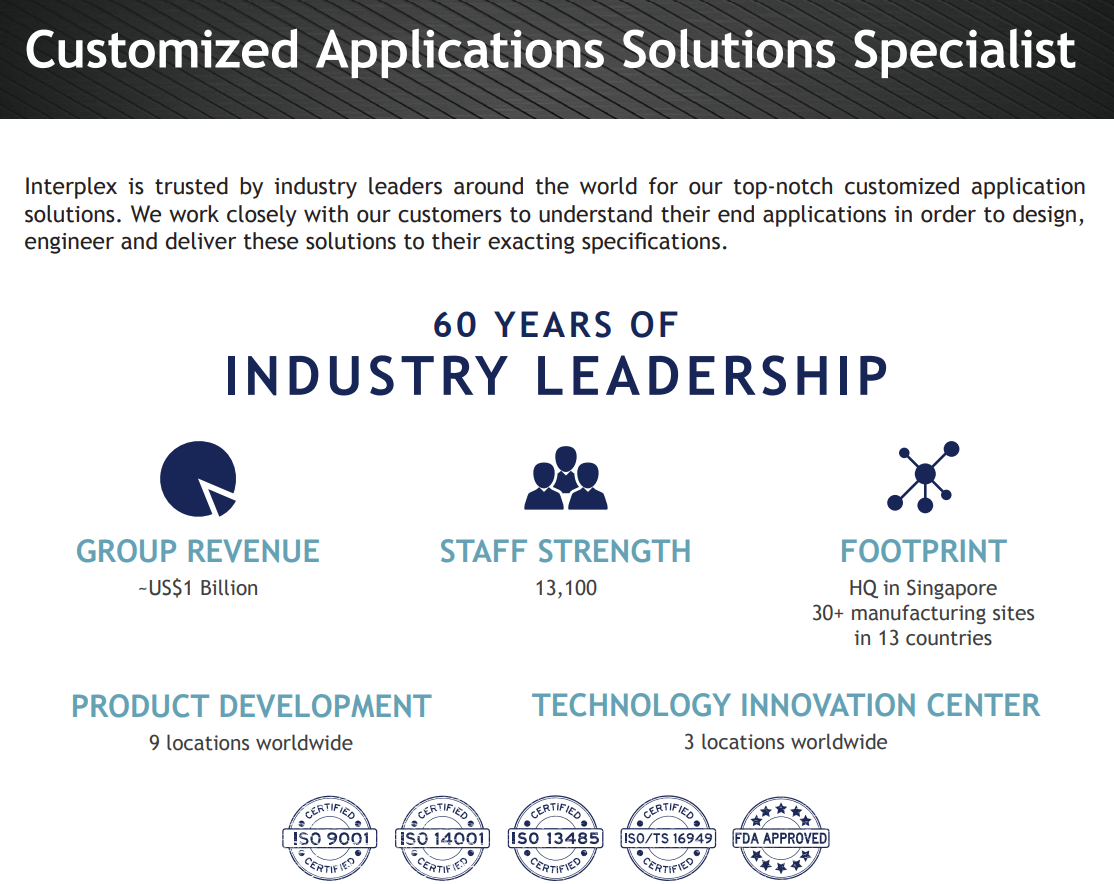 Customized Applications Solutions Specialist

Interplex is trusted by industry leaders around the world for our top-notch customized application solutions. We work closely with our customers to understand their end applications in order to design, engineer and deliver these solutions to their exacting specifications.

60 YEARS OF
INDUSTRY LEADERSHIP

GROUP REVENUE
~US$1 Billion

STAFF STRENGTH
13,100

FOOTPRINT
HQ in Singapore
30+ manufacturing sites
in 13 countries

PRODUCT DEVELOPMENT
9 locations worldwide

TECHNOLOGY INNOVATION CENTER
3 locations worldwide

CERTIFIED
ISO 9001
CERTIFIED

CERTIFIED
ISO 14001
CERTIFIED

CERTIFIED
ISO 13485
CERTIFIED

CERTIFIED
ISO/TS 16949
CERTIFIED

FDA APPROVED